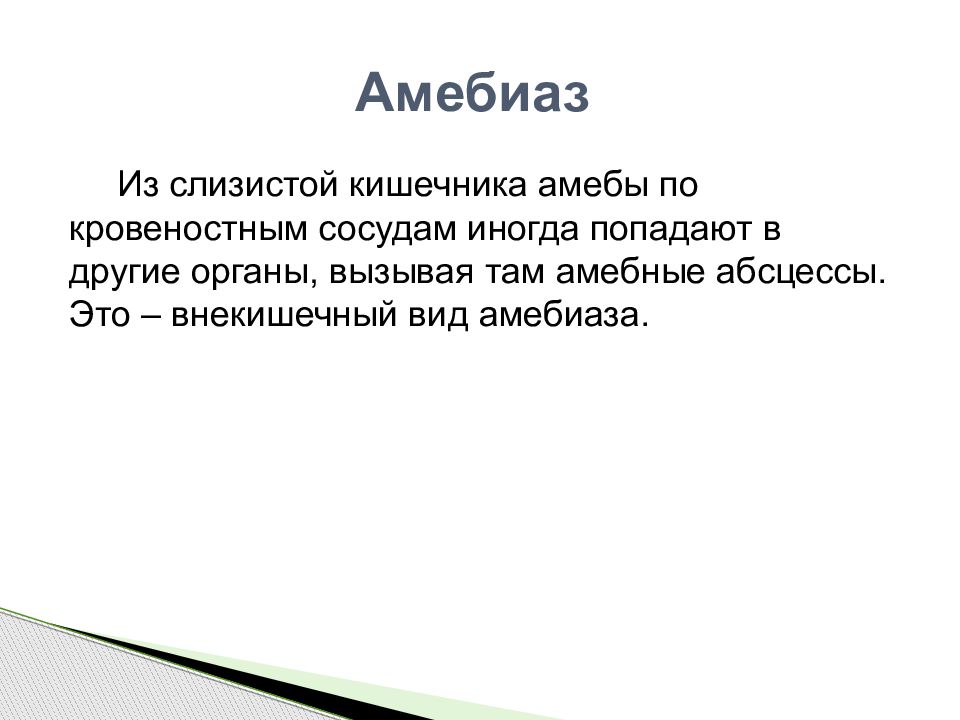 Амебиаз

Из слизистой кишечника амебы по кровеностным сосудам иногда попадают в другие органы, вызывая там амебные абсцессы. Это – внекишечный вид амебиаза.